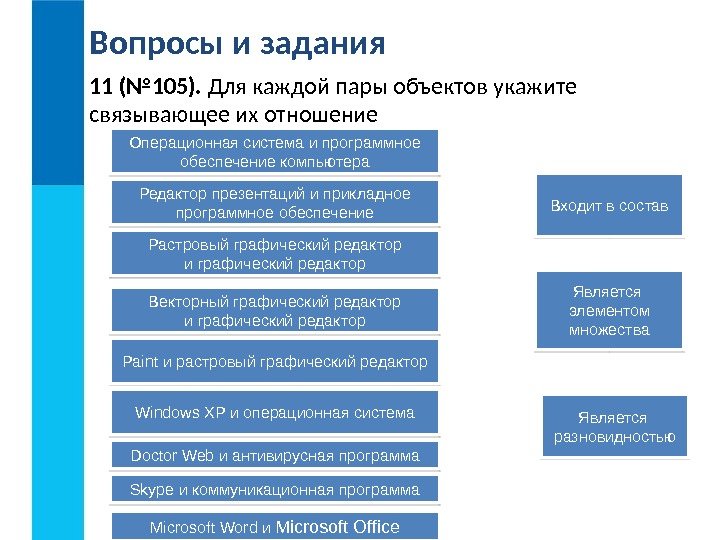 Вопросы и задания

11 (№105). Для каждой пары объектов укажите связывающее их отношение

Операционная система и программное обеспечение компьютера

Редактор презентаций и прикладное программное обеспечение

Растровый графический редактор и графический редактор

Векторный графический редактор и графический редактор

Paint и растровый графический редактор

Windows XP и операционная система

Doctor Web и антивирусная программа

Skype и коммуникационная программа

Microsoft Word и Microsoft Office

Входит в состав

Является элементом множества

Является разновидностью